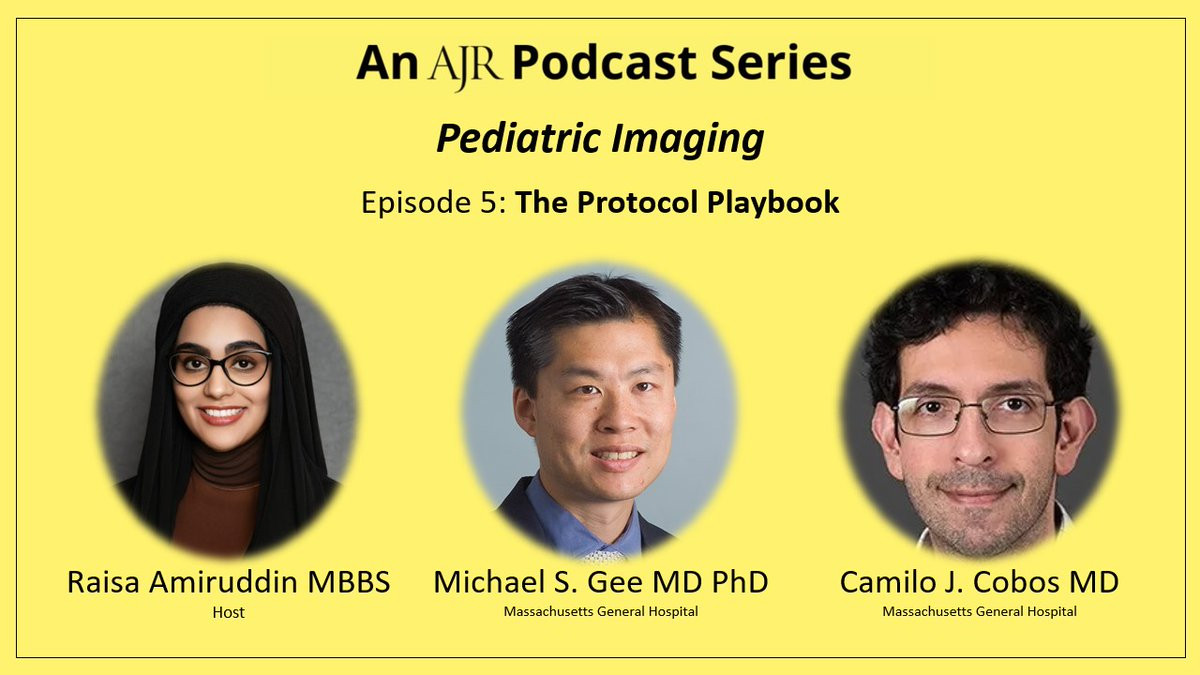 An AJR Podcast Series

Pediatric Imaging

Episode 5: The Protocol Playbook

Raisa Amiruddin MBBS
Host

Michael S. Gee MD PhD
Massachusetts General Hospital

Camilo J. Cobos MD
Massachusetts General Hospital